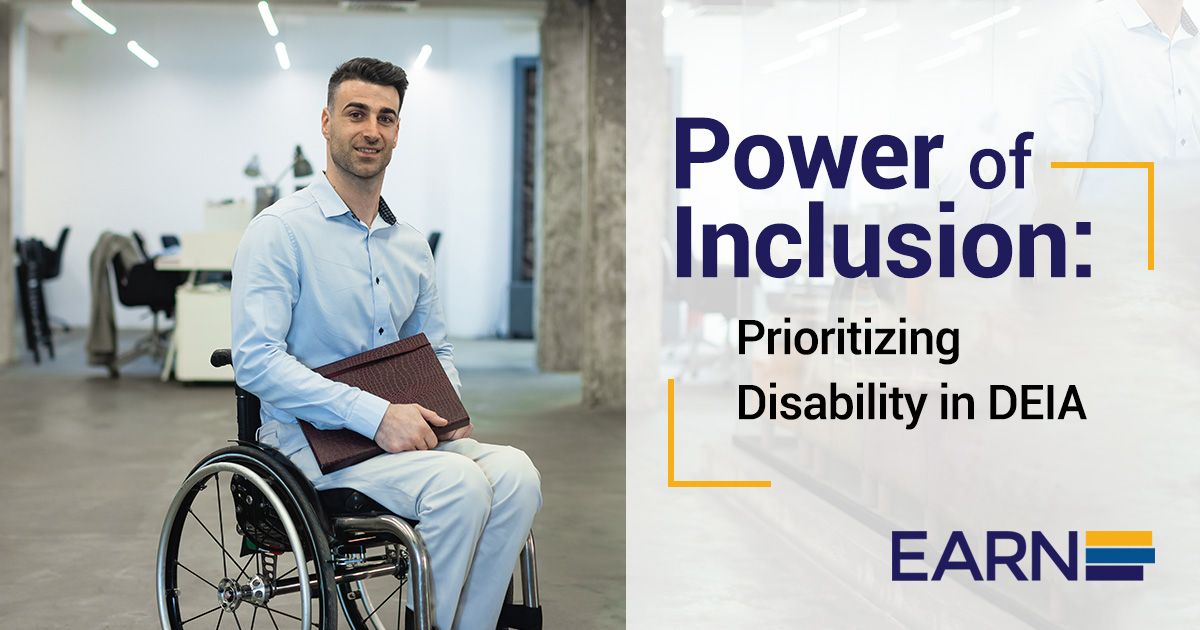 Power of Inclusion:

Prioritizing Disability in DEIA

EARN